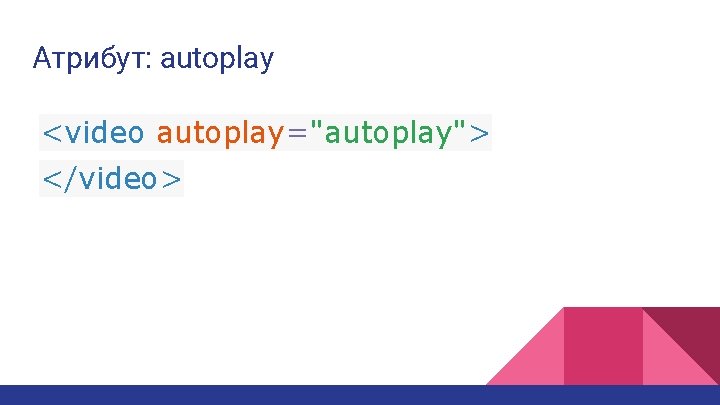 Атрибут: autoplay

<video autoplay="autoplay">
</video>